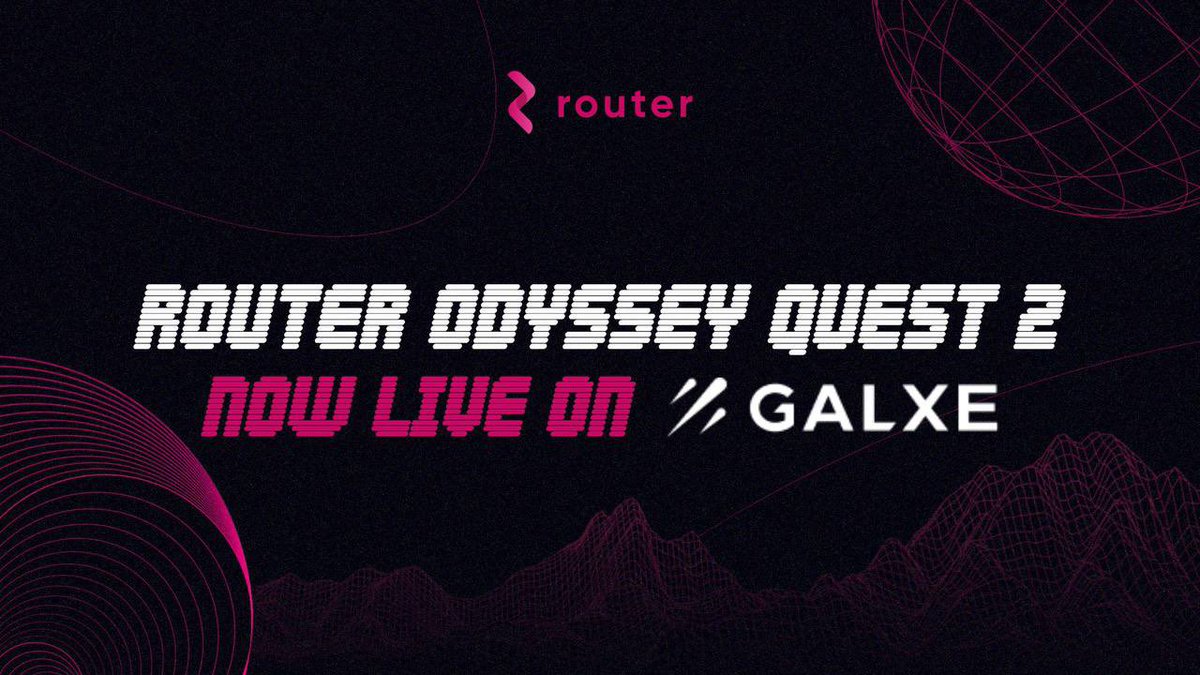 router

ROUTER ODYSSEY QUEST 2
NOW LIVE ON GALXE